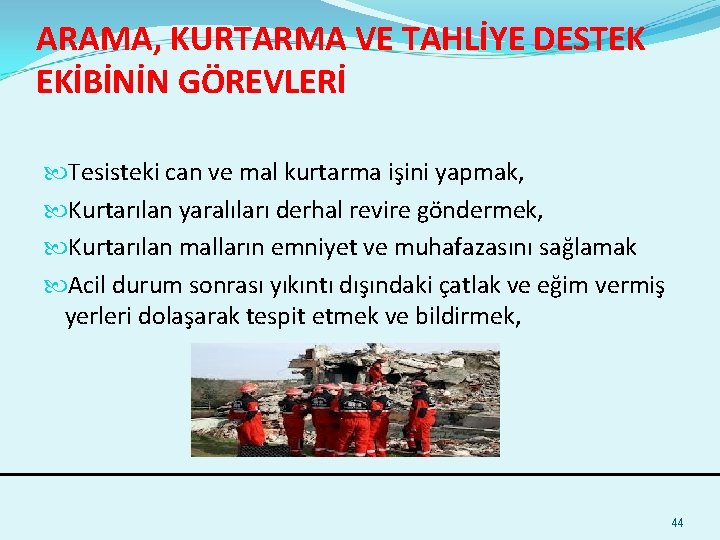 ARAMA, KURTARMA VE TAHLİYE DESTEK EKİBİNİN GÖREVLERİ

Tesisteki can ve mal kurtarma işini yapmak,

Kurtarılan yaralıları derhal revire göndermek,

Kurtarılan malların emniyet ve muhafazasını sağlamak

Acil durum sonrası yıkıntı dışındaki çatlak ve eğim vermiş yerleri dolaşarak tespit etmek ve bildirmek,

44